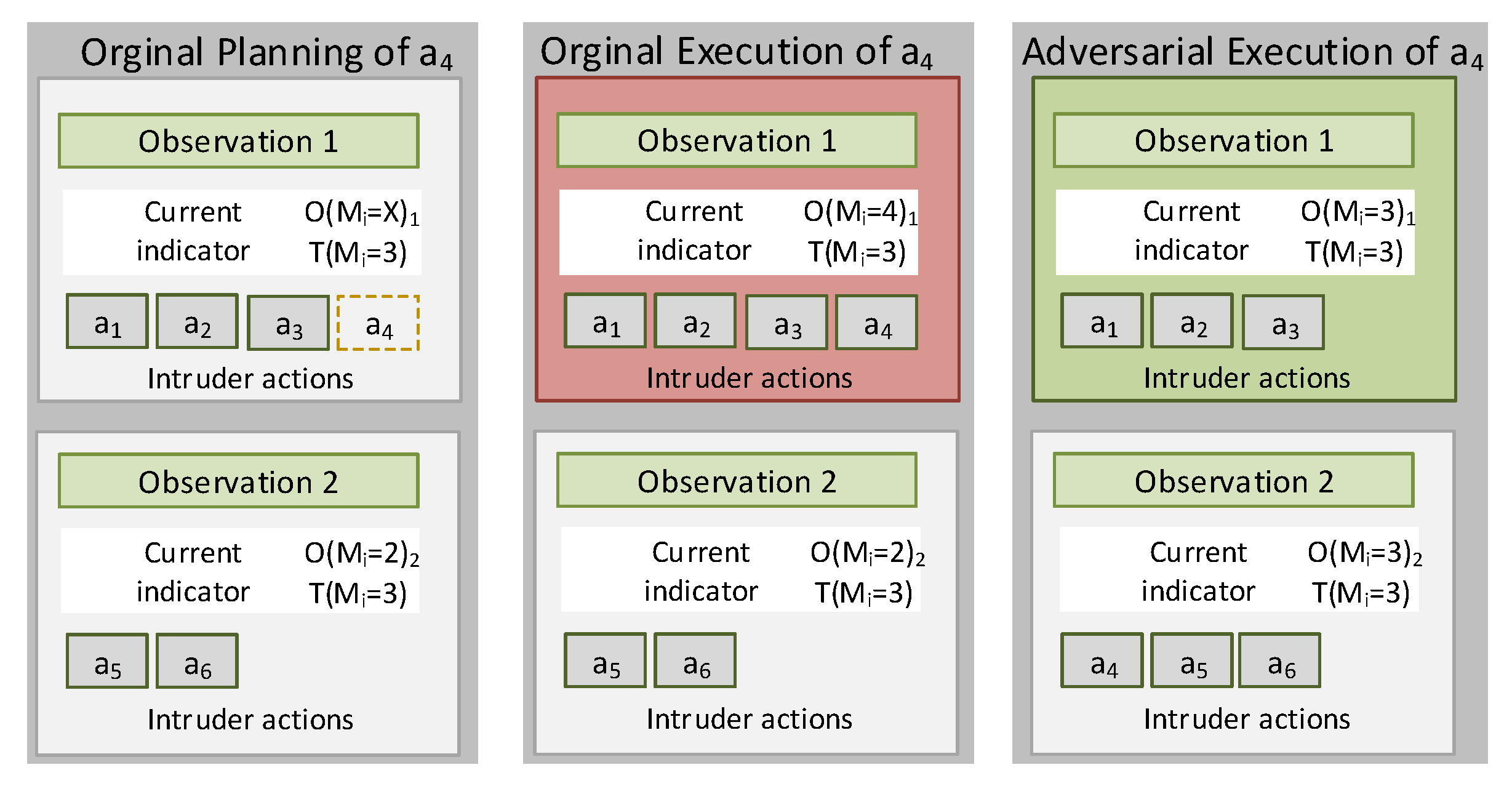 Orginal Planning of $a_4$

Observation 1

Current indicator $O(M_i=X)_1$ $T(M_i=3)$

$a_1$ $a_2$ $a_3$ $a_4$

Intruder actions

Observation 2

Current indicator $O(M_i=2)_2$ $T(M_i=3)$

$a_5$ $a_6$

Intruder actions

Orginal Execution of $a_4$

Observation 1

Current indicator $O(M_i=4)_1$ $T(M_i=3)$

$a_1$ $a_2$ $a_3$ $a_4$

Intruder actions

Observation 2

Current indicator $O(M_i=2)_2$ $T(M_i=3)$

$a_5$ $a_6$

Intruder actions

Adversarial Execution of $a_4$

Observation 1

Current indicator $O(M_i=3)_1$ $T(M_i=3)$

$a_1$ $a_2$ $a_3$

Intruder actions

Observation 2

Current indicator $O(M_i=3)_2$ $T(M_i=3)$

$a_4$ $a_5$ $a_6$

Intruder actions